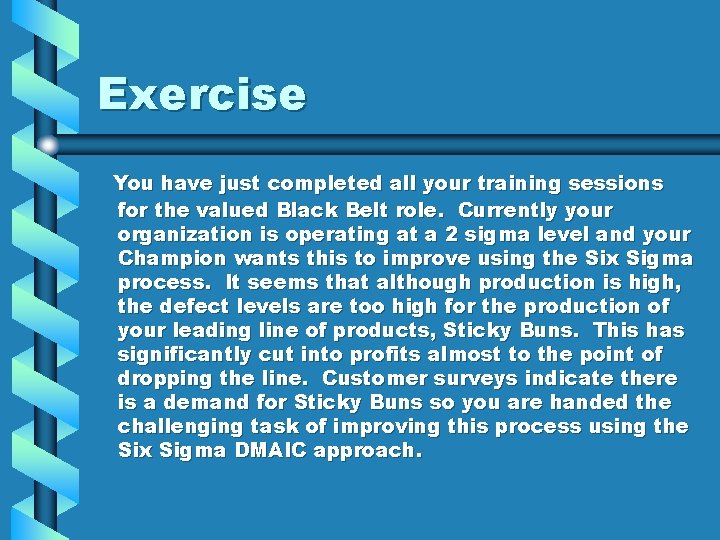 Exercise

You have just completed all your training sessions for the valued Black Belt role. Currently your organization is operating at a 2 sigma level and your Champion wants this to improve using the Six Sigma process. It seems that although production is high, the defect levels are too high for the production of your leading line of products, Sticky Buns. This has significantly cut into profits almost to the point of dropping the line. Customer surveys indicate there is a demand for Sticky Buns so you are handed the challenging task of improving this process using the Six Sigma DMAIC approach.